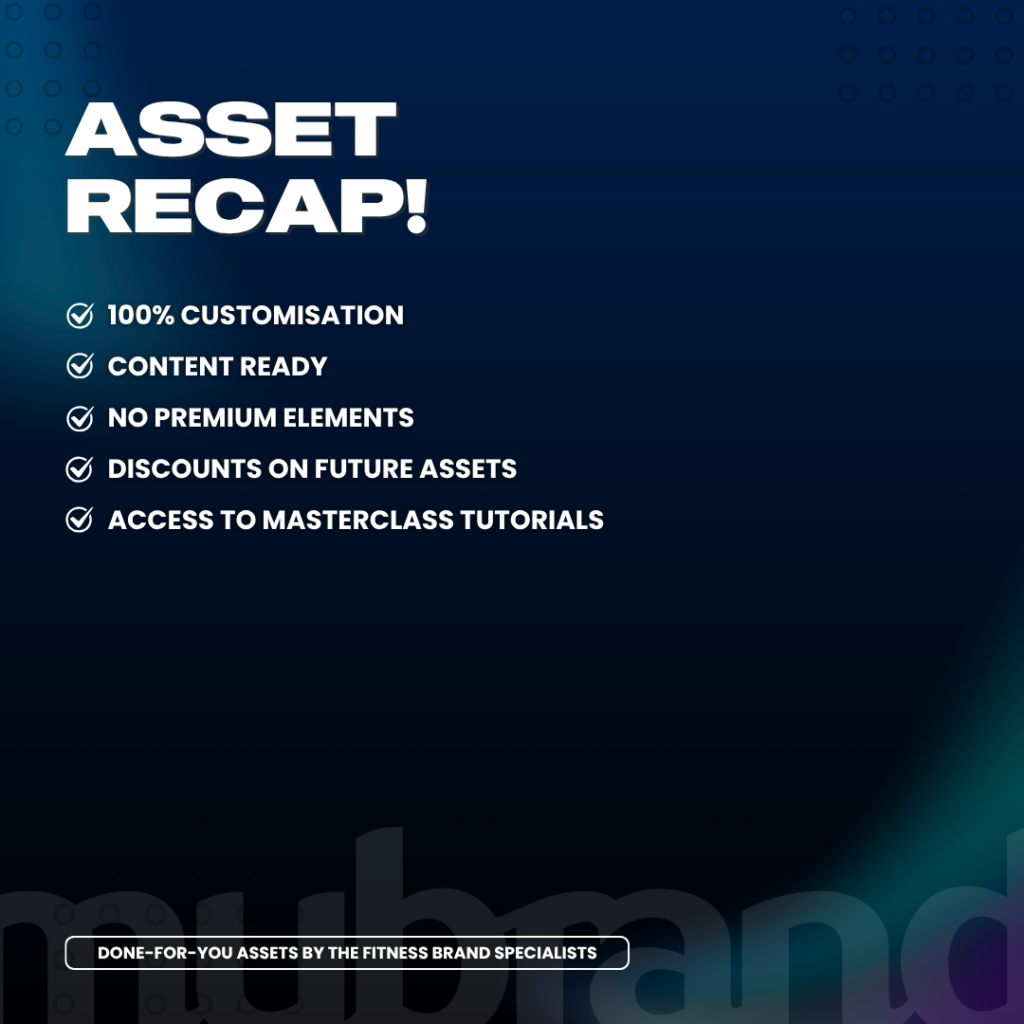 ASSET RECAP!

100% CUSTOMISATION
CONTENT READY
NO PREMIUM ELEMENTS
DISCOUNTS ON FUTURE ASSETS
ACCESS TO MASTERCLASS TUTORIALS

mubrand

DONE-FOR-YOU ASSETS BY THE FITNESS BRAND SPECIALISTS